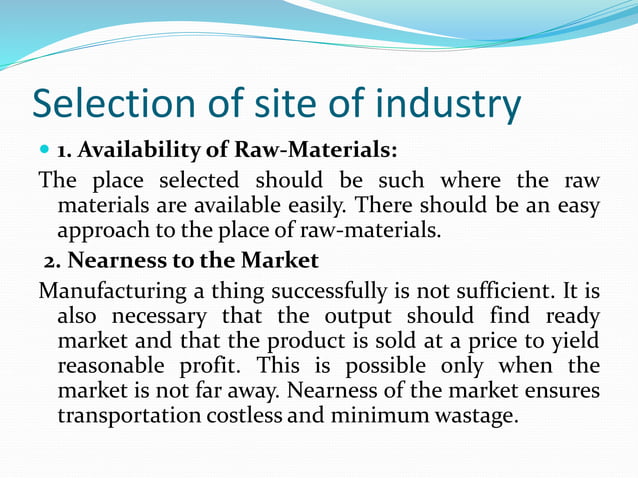 Selection of site of industry

1. Availability of Raw-Materials:

The place selected should be such where the raw materials are available easily. There should be an easy approach to the place of raw-materials.

2. Nearness to the Market

Manufacturing a thing successfully is not sufficient. It is also necessary that the output should find ready market and that the product is sold at a price to yield reasonable profit. This is possible only when the market is not far away. Nearness of the market ensures transportation costless and minimum wastage.